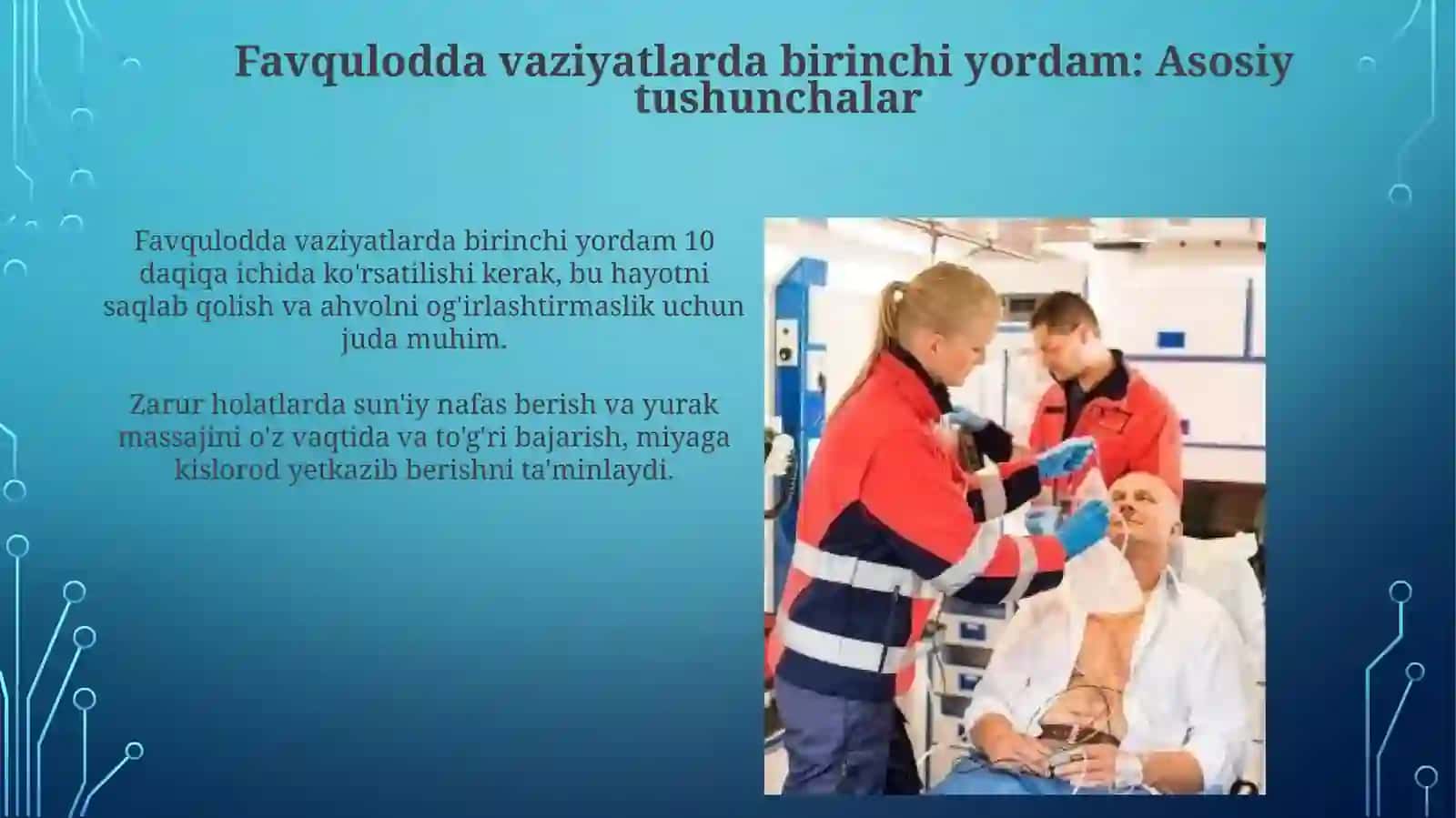 Favqulodda vaziyatlarda birinchi yordam: Asosiy tushunchalar

Favqulodda vaziyatlarda birinchi yordam 10 daqiqa ichida ko'rsatilishi kerak, bu hayotni saqlab qolish va ahvolni og'irlashtirmaslik uchun juda muhim.

Zarur holatlarda sun'iy nafas berish va yurak massajini o'z vaqtida va to'g'ri bajarish, miyaga kislorod yetkazib berishni ta'minlaydi.